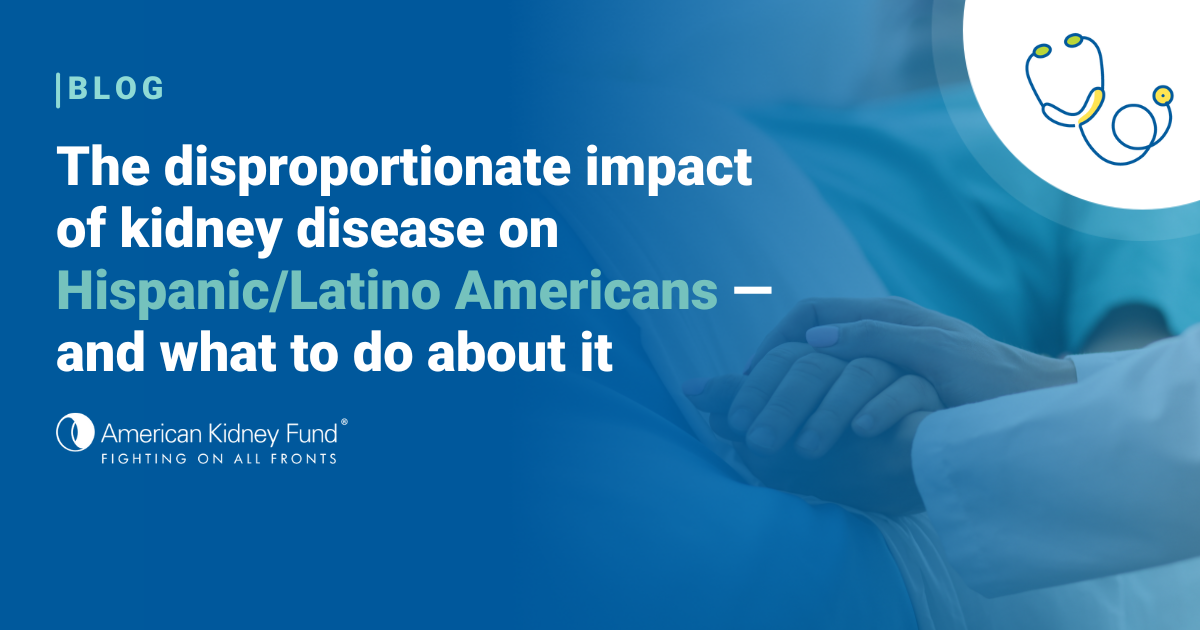 BLOG

The disproportionate impact of kidney disease on Hispanic/Latino Americans — and what to do about it

American Kidney Fund®
FIGHTING ON ALL FRONTS